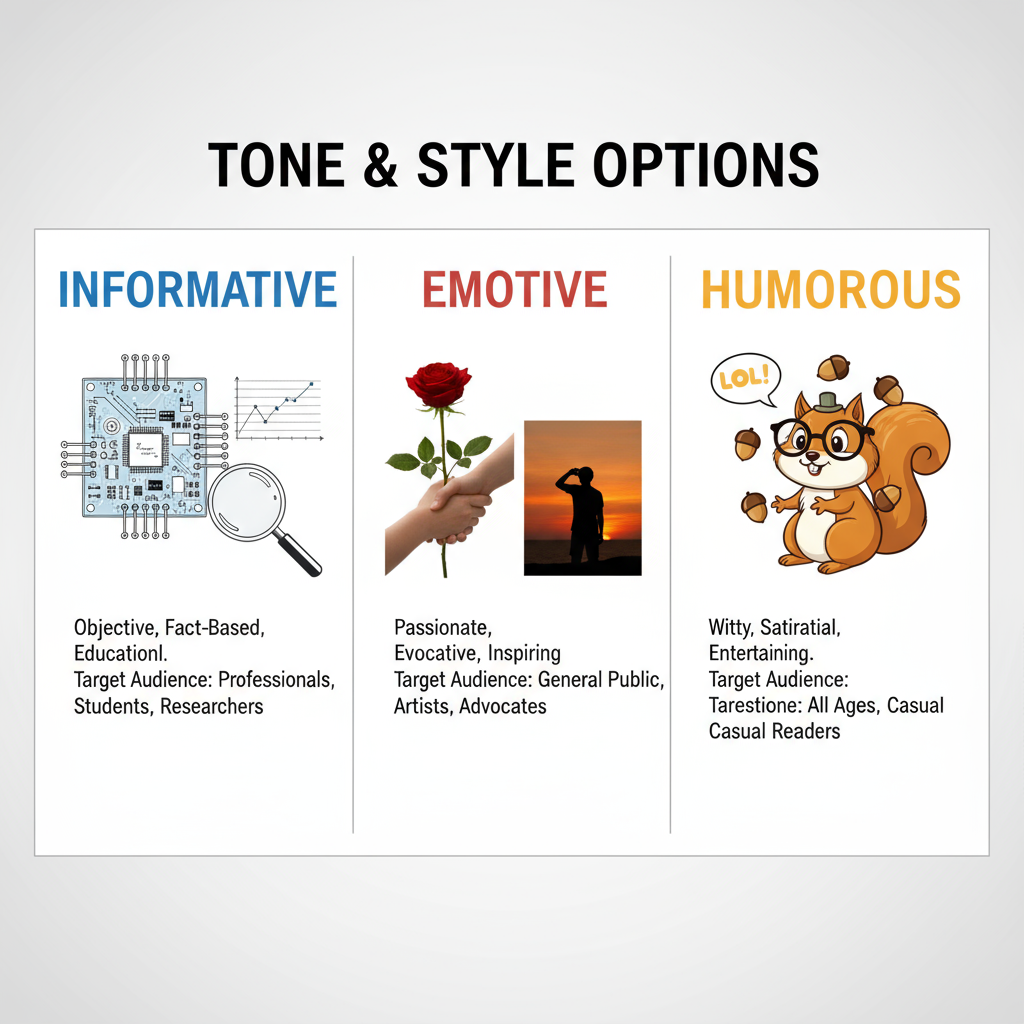 TONE & STYLE OPTIONS

INFORMATIVE

Objective, Fact-Based, Educationl.
Target Audience: Professionals, Students, Researchers

EMOTIVE

Passionate, Evocative, Inspiring
Target Audience: General Public, Artists, Advocates

HUMOROUS

LOL!

Witty, Satiratial, Entertaining.
Target Audience: Tarestione: All Ages, Casual Casual Readers